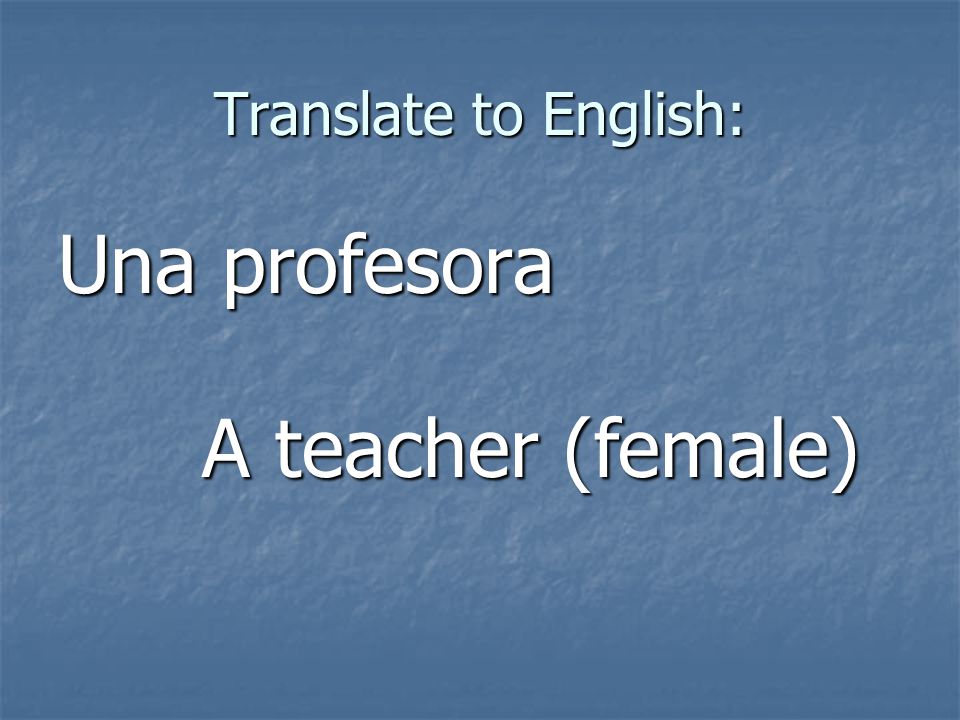 Translate to English:

Una profesora

A teacher (female)